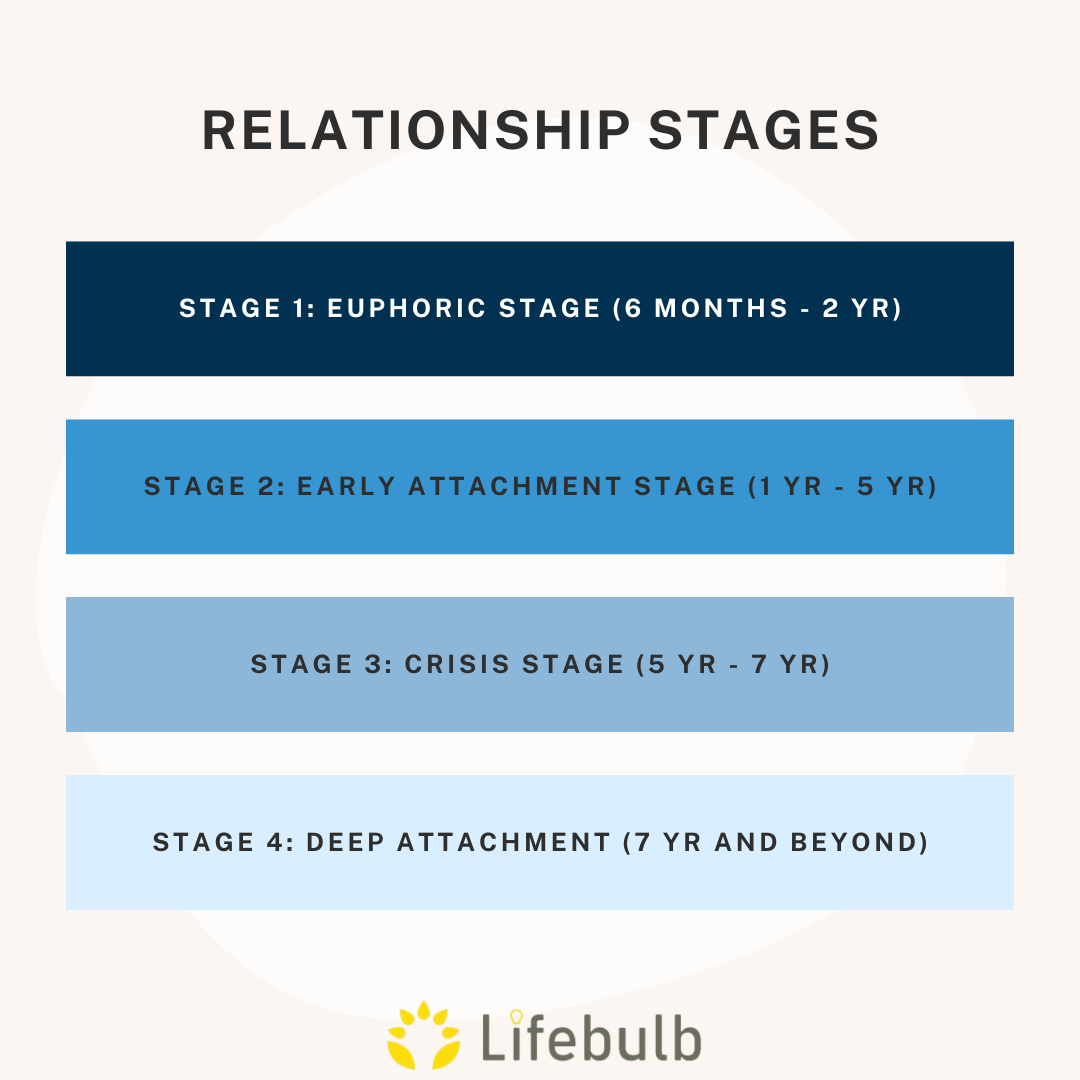 RELATIONSHIP STAGES

STAGE 1: EUPHORIC STAGE (6 MONTHS - 2 YR)

STAGE 2: EARLY ATTACHMENT STAGE (1 YR - 5 YR)

STAGE 3: CRISIS STAGE (5 YR - 7 YR)

STAGE 4: DEEP ATTACHMENT (7 YR AND BEYOND)

Lifebulb